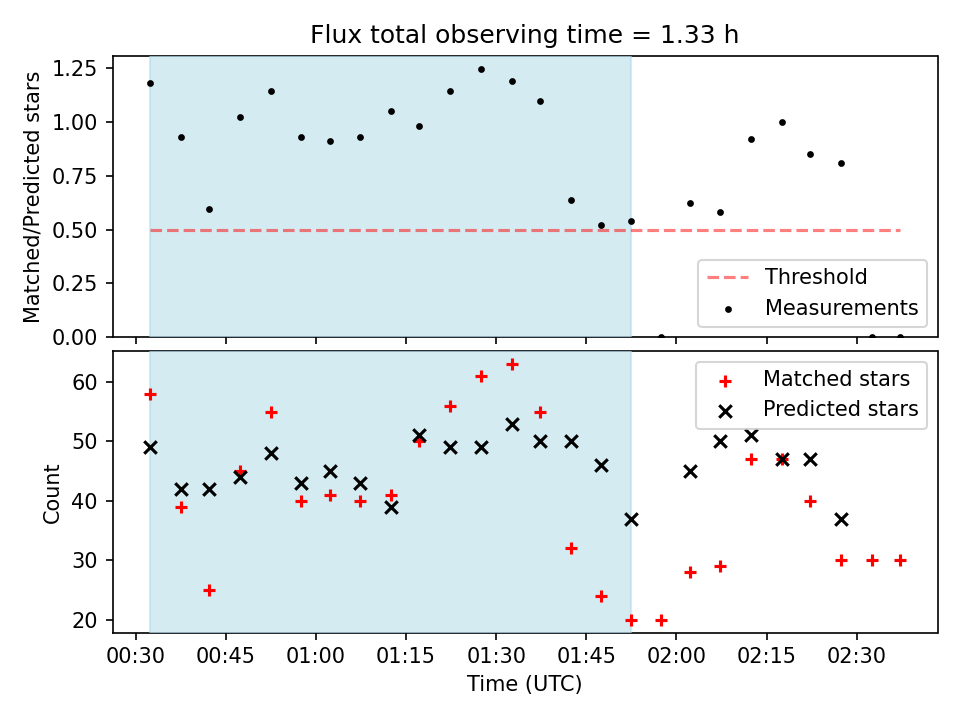 Flux total observing time = 1.33 h

Matched/Predicted stars

1.25
1.00
0.75
0.50
0.25
0.00

Threshold
Measurements

Count

60
50
40
30
20

Matched stars
Predicted stars

00:30 00:45 01:00 01:15 01:30 01:45 02:00 02:15 02:30

Time (UTC)